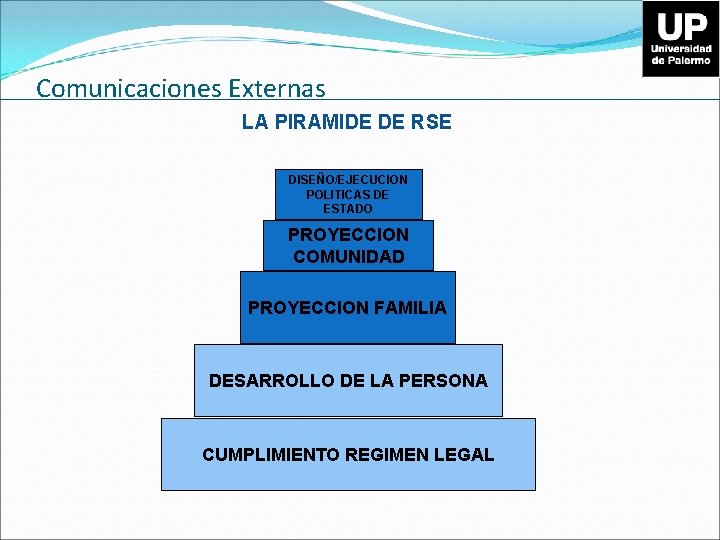 UP
Universidad
de Palermo

Comunicaciones Externas

LA PIRAMIDE DE RSE

DISEÑO/EJECUCION
POLITICAS DE
ESTADO

PROYECCION
COMUNIDAD

PROYECCION FAMILIA

DESARROLLO DE LA PERSONA

CUMPLIMIENTO REGIMEN LEGAL